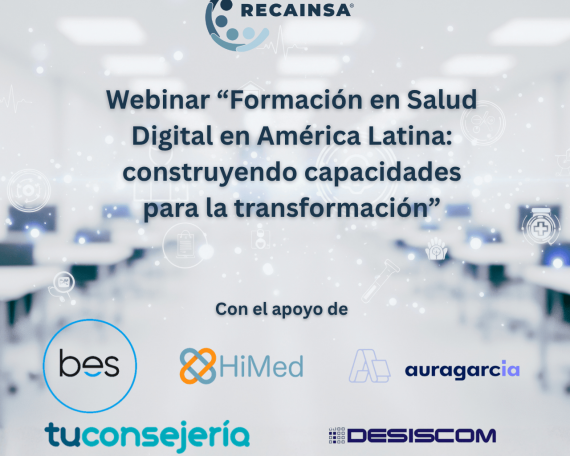 RECAINSA®

Webinar “Formación en Salud Digital en América Latina: construyendo capacidades para la transformación”

Con el apoyo de

bes

HiMed

auragarcia

tuconsejería

DESISCOM